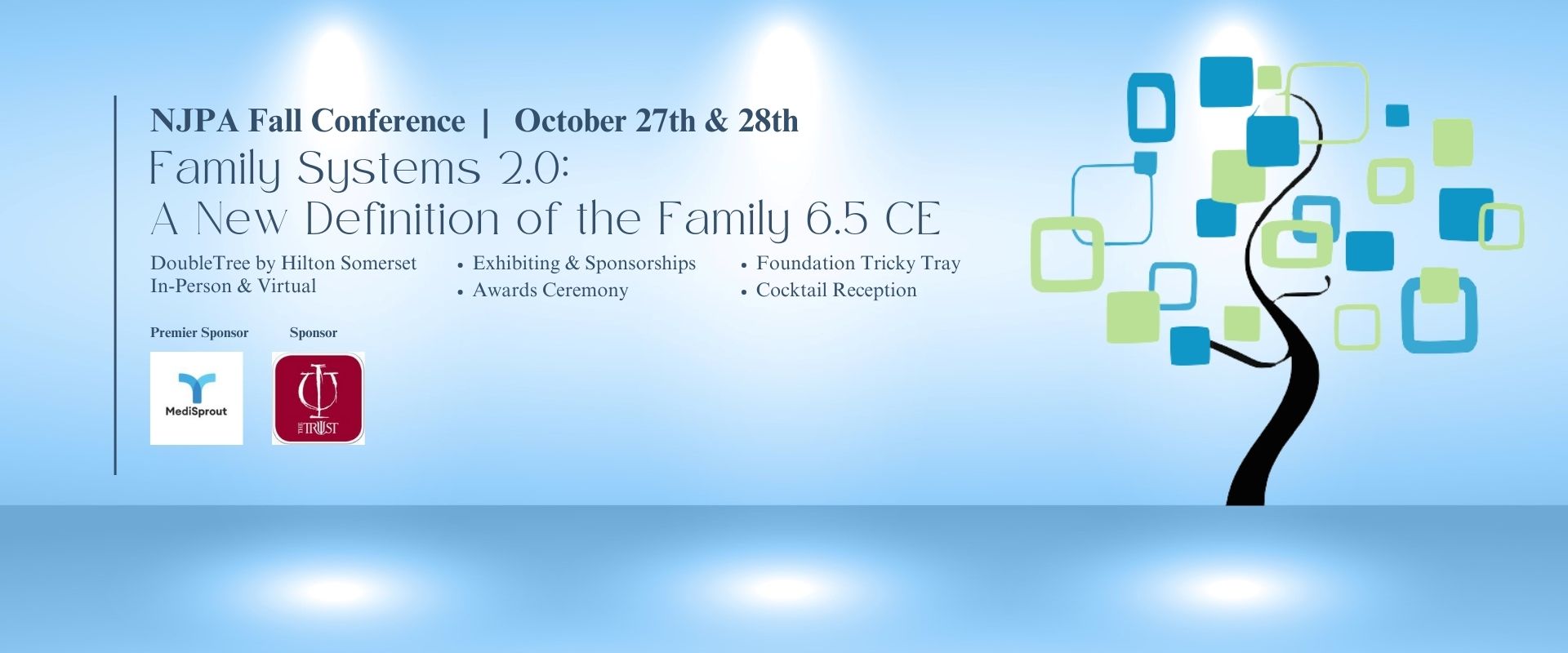 NJPA Fall Conference | October 27th & 28th

Family Systems 2.0:
A New Definition of the Family 6.5 CE

DoubleTree by Hilton Somerset
In-Person & Virtual

• Exhibiting & Sponsorships
• Awards Ceremony

• Foundation Tricky Tray
• Cocktail Reception

Premier Sponsor

MediSprout

Sponsor

THE TRUST